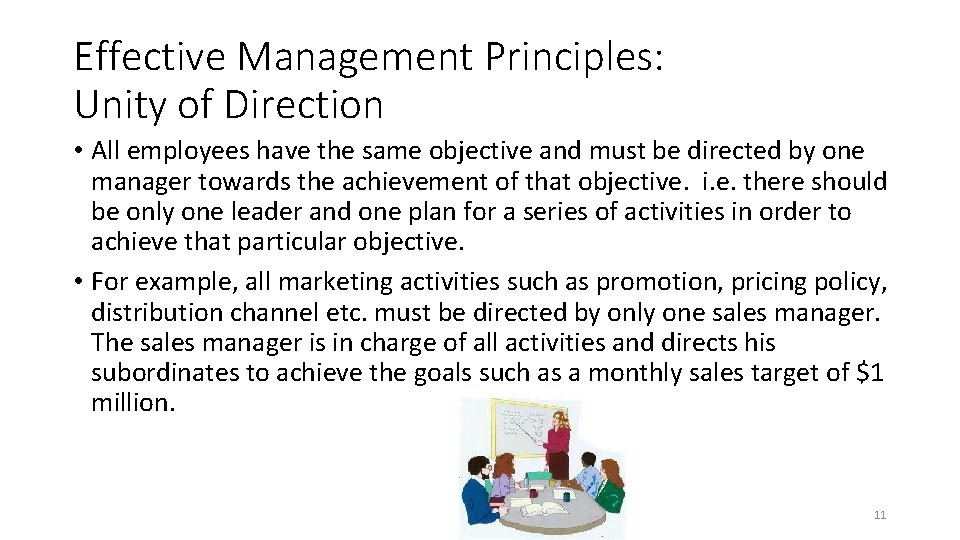 Effective Management Principles:
Unity of Direction

• All employees have the same objective and must be directed by one manager towards the achievement of that objective. i.e. there should be only one leader and one plan for a series of activities in order to achieve that particular objective.
• For example, all marketing activities such as promotion, pricing policy, distribution channel etc. must be directed by only one sales manager. The sales manager is in charge of all activities and directs his subordinates to achieve the goals such as a monthly sales target of $1 million.

11